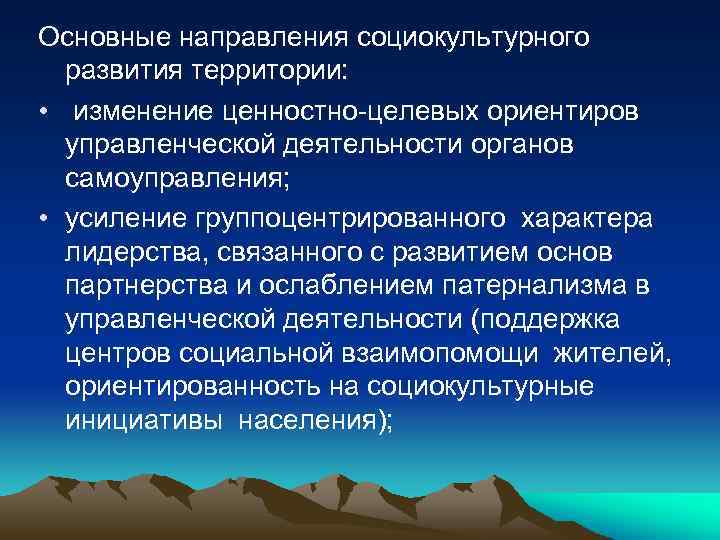 Основные направления социокультурного развития территории:

• изменение ценностно-целевых ориентиров управленческой деятельности органов самоуправления;

• усиление группоцентрированного характера лидерства, связанного с развитием основ партнерства и ослаблением патернализма в управленческой деятельности (поддержка центров социальной взаимопомощи жителей, ориентированность на социокультурные инициативы населения);